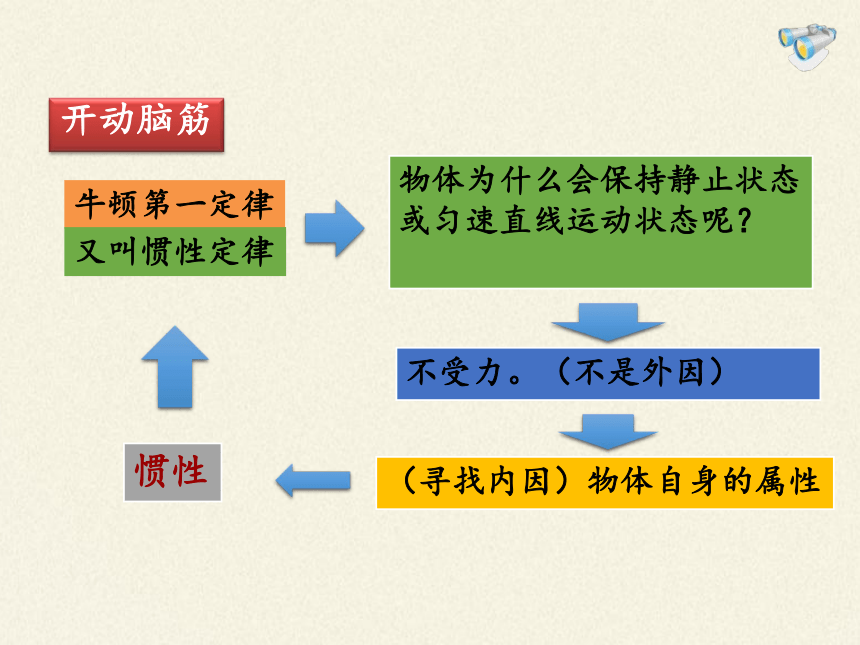 开动脑筋

牛顿第一定律
又叫惯性定律

物体为什么会保持静止状态或匀速直线运动状态呢？

不受力。（不是外因）

（寻找内因）物体自身的属性

惯性